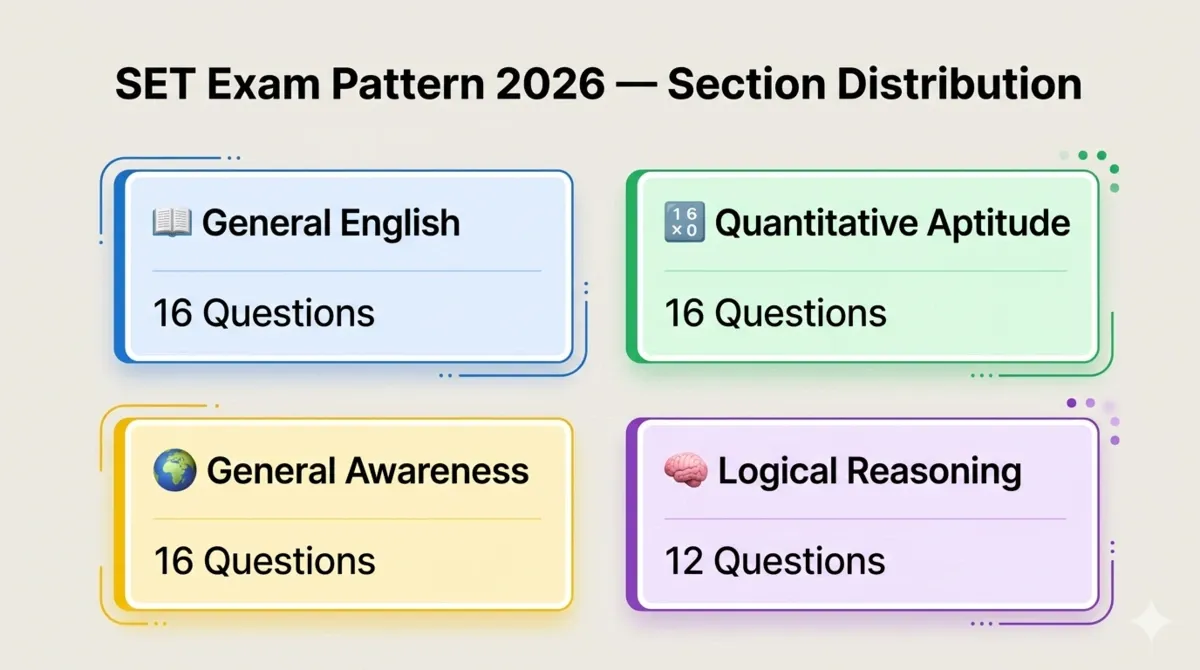 SET Exam Pattern 2026 — Section Distribution

General English

16 Questions

Quantitative Aptitude

16 Questions

General Awareness

16 Questions

Logical Reasoning

12 Questions